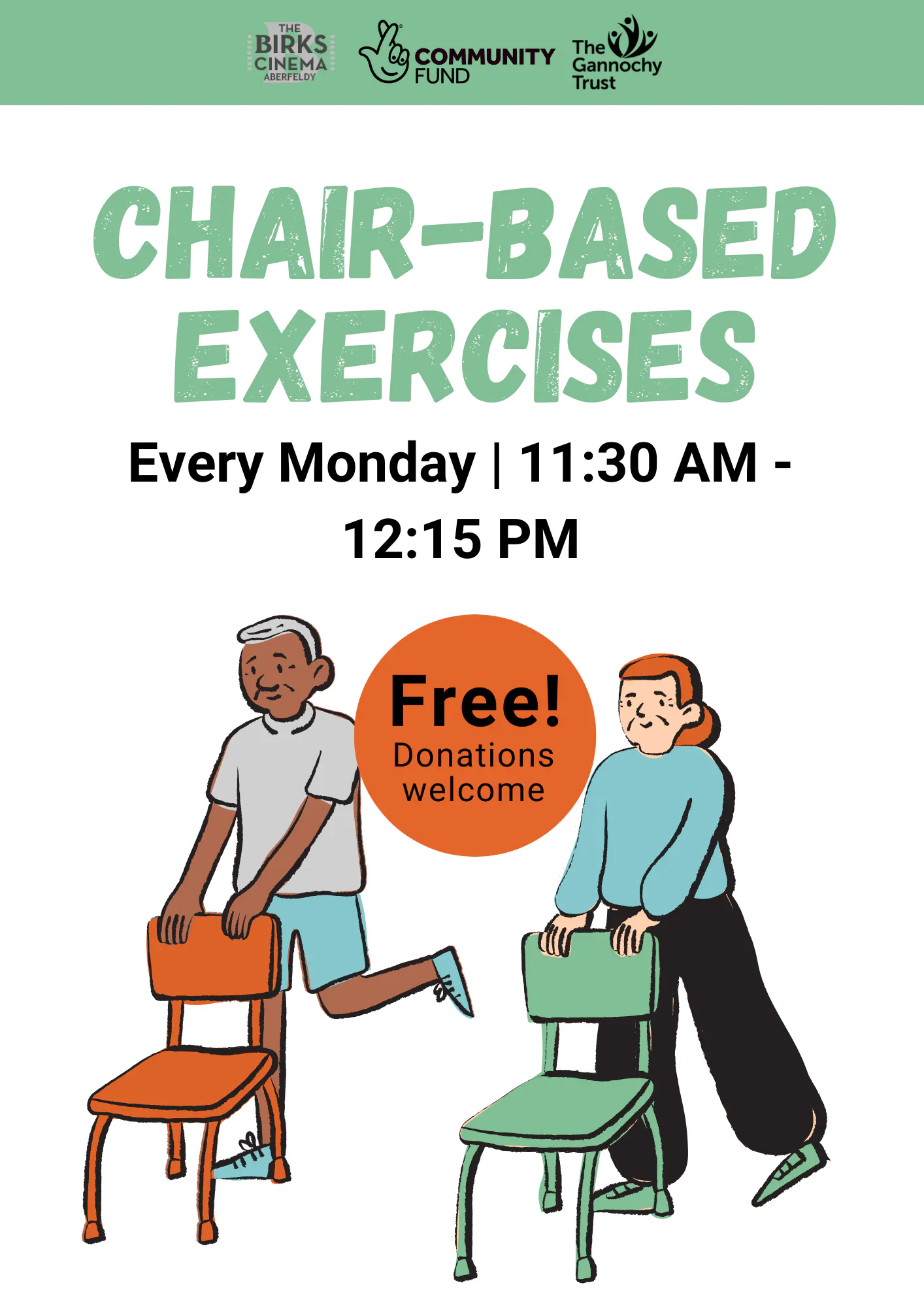 THE BIRKS CINEMA ABERFELDY

COMMUNITY FUND

The Gannochy Trust

CHAIR-BASED EXERCISES

Every Monday | 11:30 AM - 12:15 PM

Free!
Donations welcome